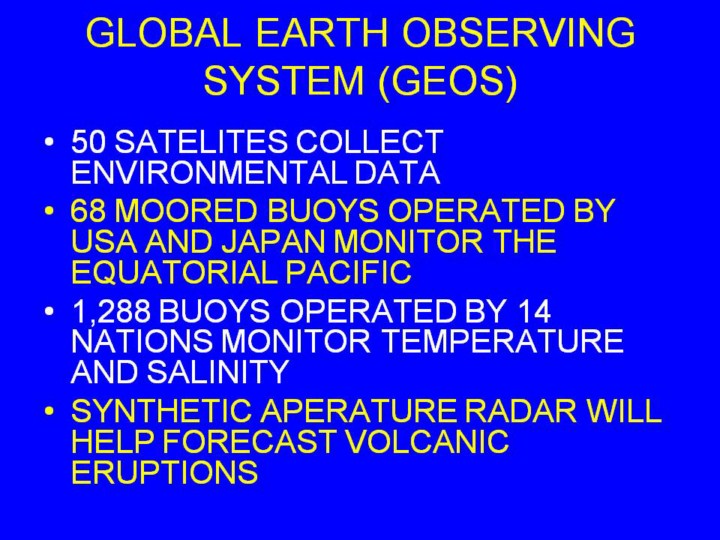 GLOBAL EARTH OBSERVING SYSTEM (GEOS)

• 50 SATELITES COLLECT ENVIRONMENTAL DATA
• 68 MOORED BUOYS OPERATED BY USA AND JAPAN MONITOR THE EQUATORIAL PACIFIC
• 1,288 BUOYS OPERATED BY 14 NATIONS MONITOR TEMPERATURE AND SALINITY
• SYNTHETIC APERATURE RADAR WILL HELP FORECAST VOLCANIC ERUPTIONS